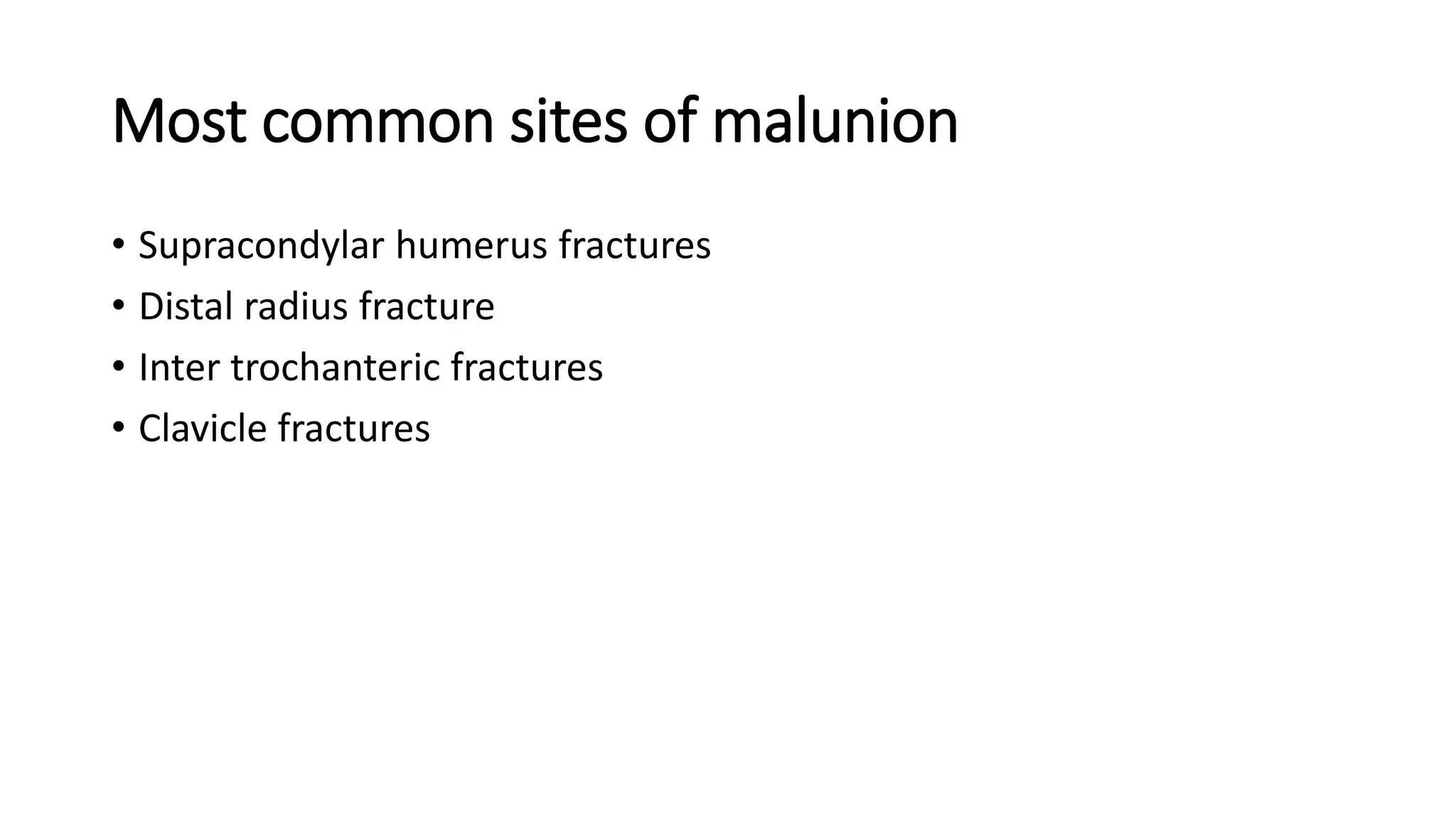 Most common sites of malunion

• Supracondylar humerus fractures
• Distal radius fracture
• Inter trochanteric fractures
• Clavicle fractures